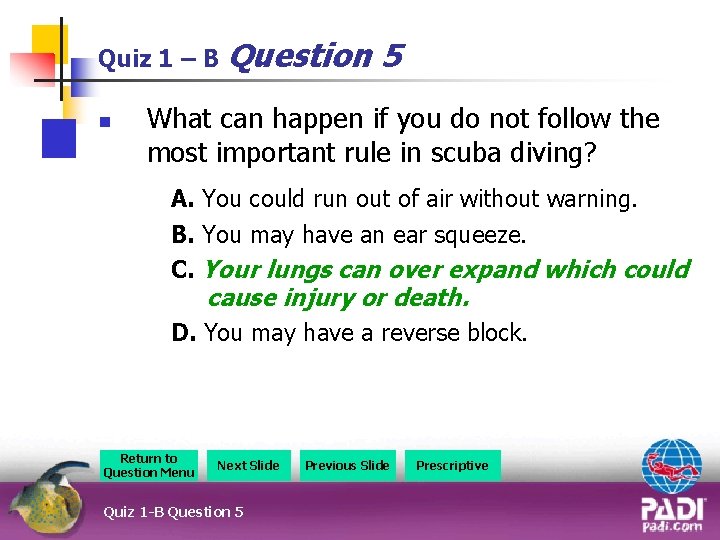 Quiz 1 – B Question 5

What can happen if you do not follow the most important rule in scuba diving?

A. You could run out of air without warning.

B. You may have an ear squeeze.

C. Your lungs can over expand which could cause injury or death.

D. You may have a reverse block.

Return to Question Menu

Next Slide

Previous Slide

Prescriptive

Quiz 1-B Question 5

PADI
padi.com